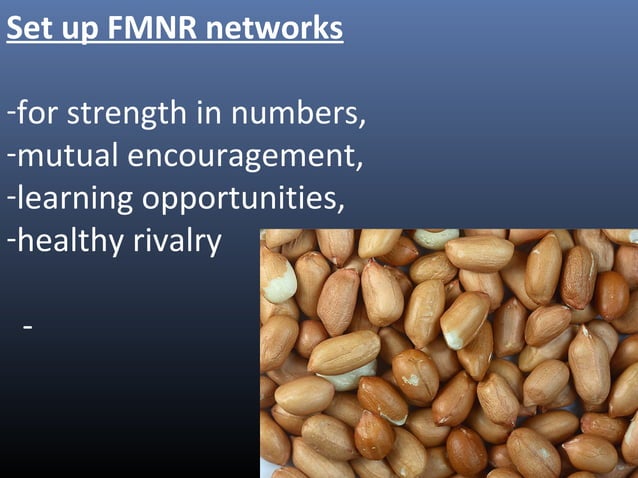 Set up FMNR networks

-for strength in numbers,
-mutual encouragement,
-learning opportunities,
-healthy rivalry

-